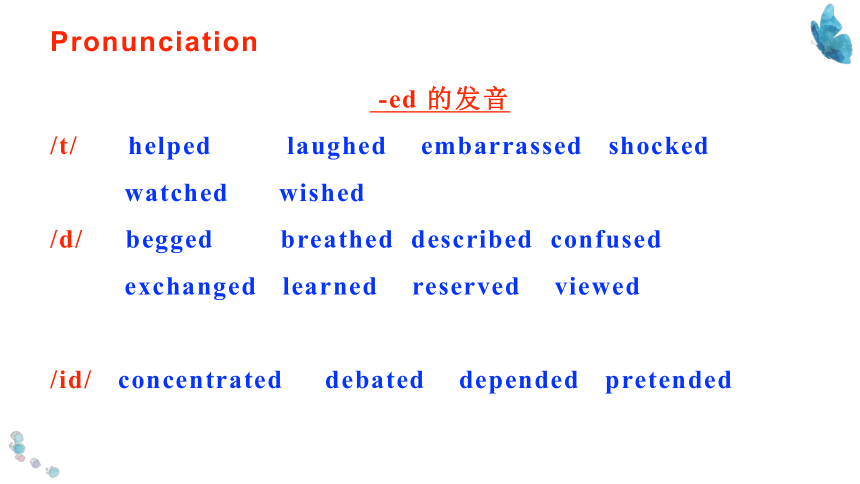 Pronunciation

-ed 的发音

/t/ helped laughed embarrassed shocked
watched wished

/d/ begged breathed described confused
exchanged learned reserved viewed

/id/ concentrated debated depended pretended